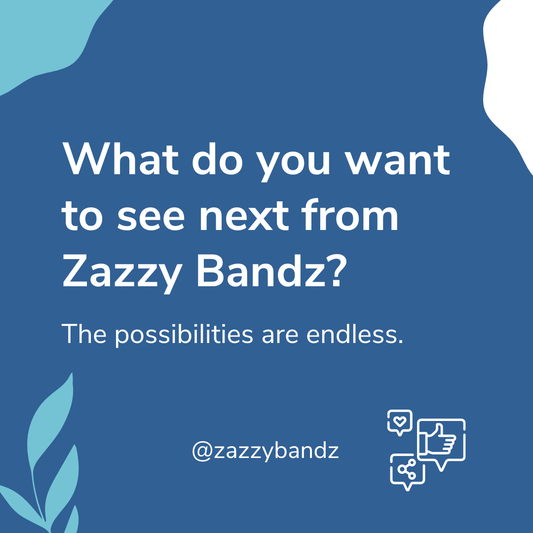 What do you want to see next from Zazzy Bandz?

The possibilities are endless.

@zazzybandz